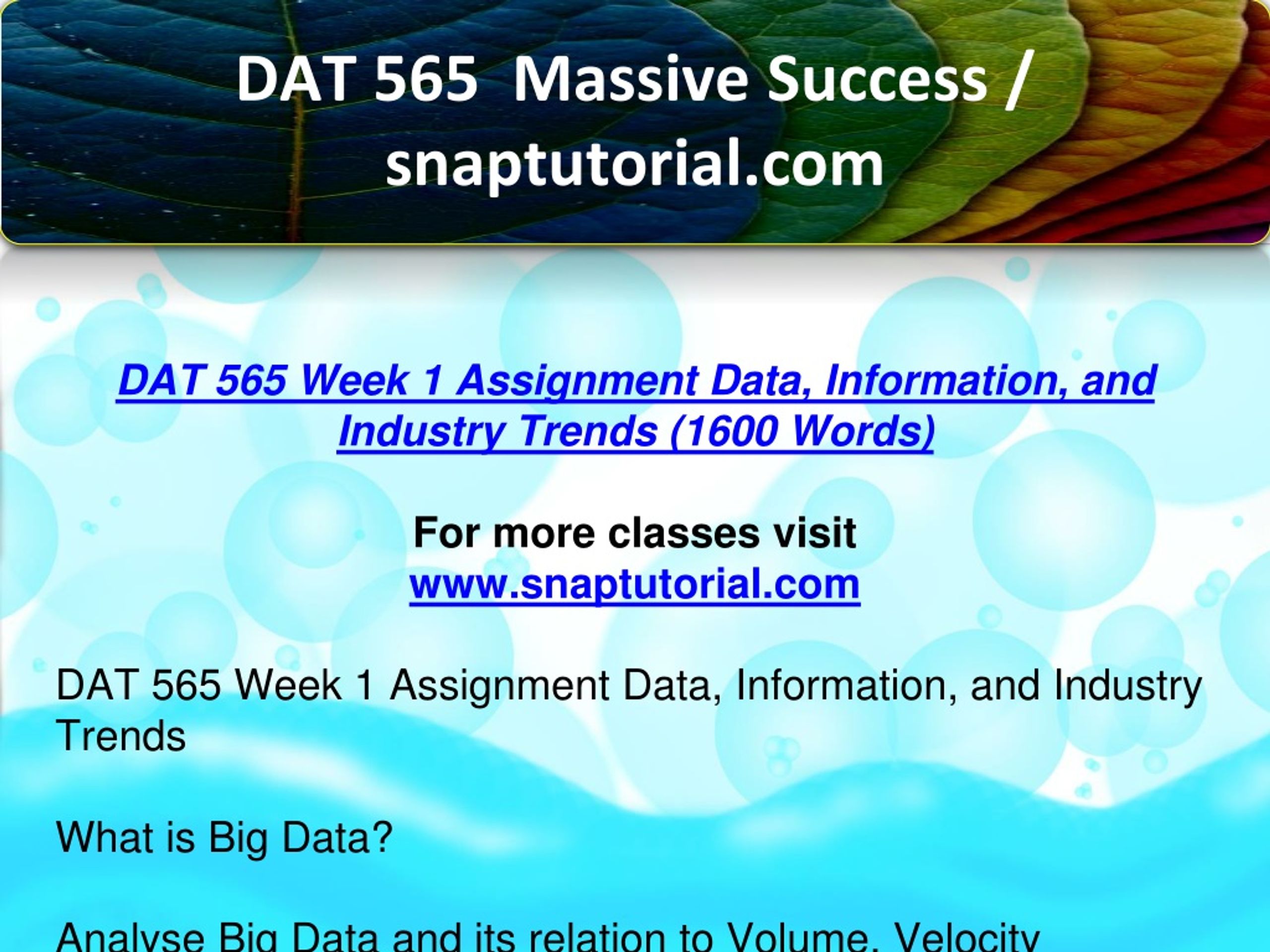 DAT 565 Massive Success / snaptutorial.com

DAT 565 Week 1 Assignment Data, Information, and Industry Trends (1600 Words)

For more classes visit
www.snaptutorial.com

DAT 565 Week 1 Assignment Data, Information, and Industry Trends

What is Big Data?

Analyse Big Data and its relation to Volume, Velocity